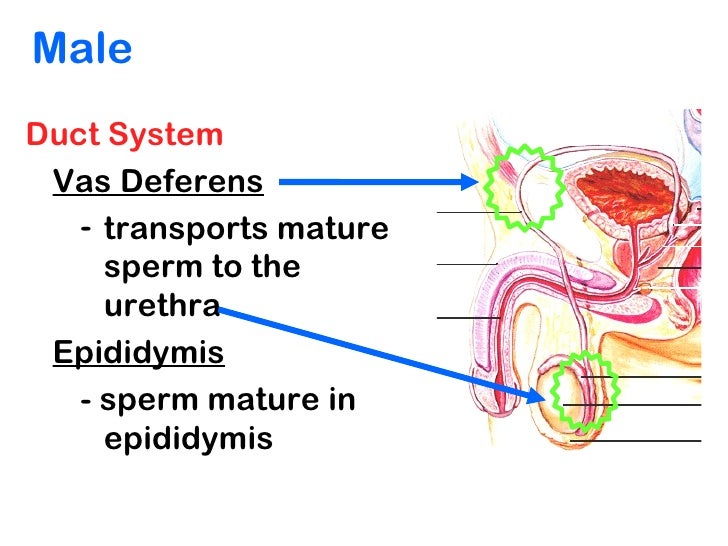 Male

Duct System

Vas Deferens

- transports mature sperm to the urethra

Epididymis

- sperm mature in epididymis